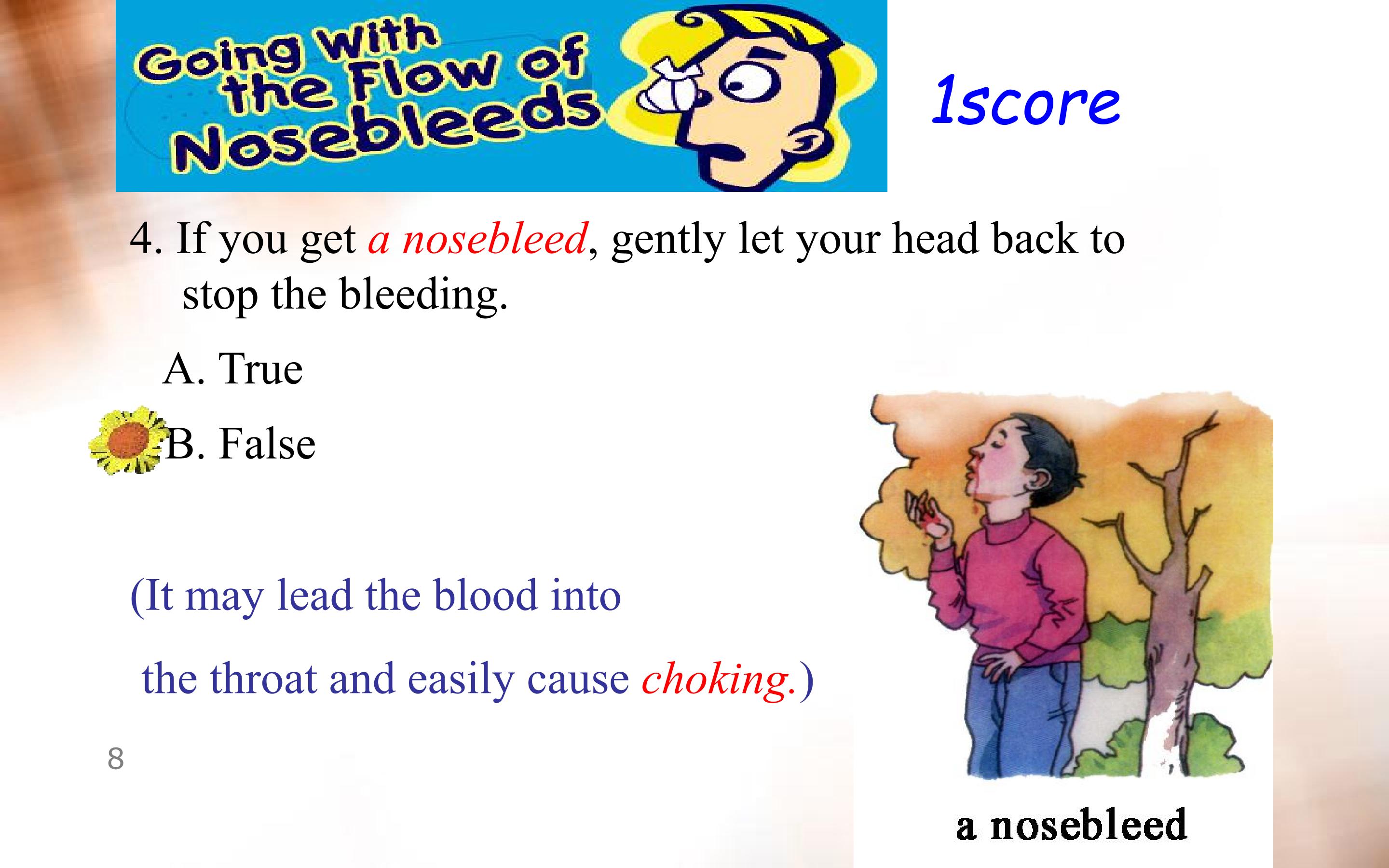 Going With the Flow of Nosebleeds

1score

4. If you get a nosebleed, gently let your head back to stop the bleeding.

A. True

B. False

(It may lead the blood into

the throat and easily cause choking.)

8

a nosebleed